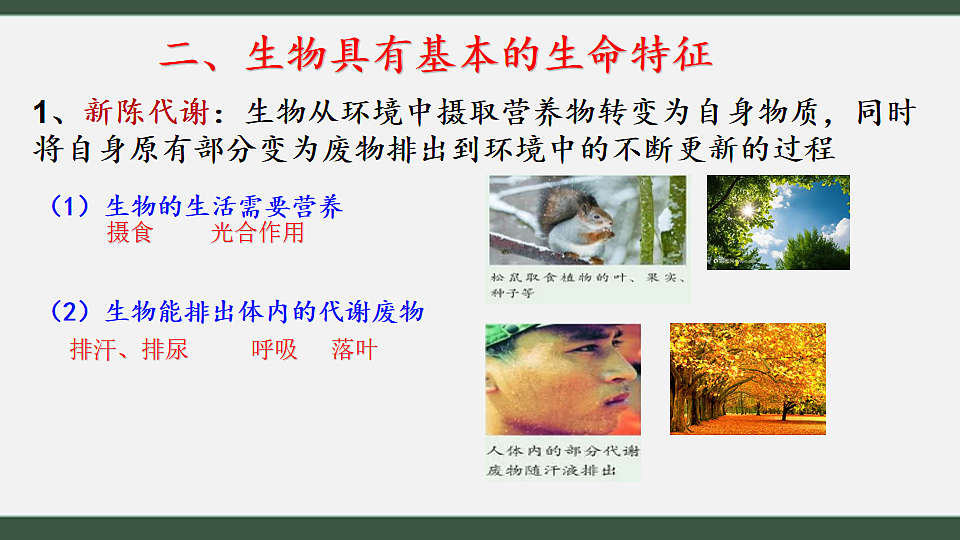 二、生物具有基本的生命特征

1、新陈代谢：生物从环境中摄取营养物转变为自身物质，同时将自身原有部分变为废物排出到环境中的不断更新的过程

（1）生物的生活需要营养
摄食　　光合作用

松鼠取食植物的叶、果实、种子等

（2）生物能排出体内的代谢废物
排汗、排尿　　呼吸　　落叶

人体内的部分代谢废物随汗液排出